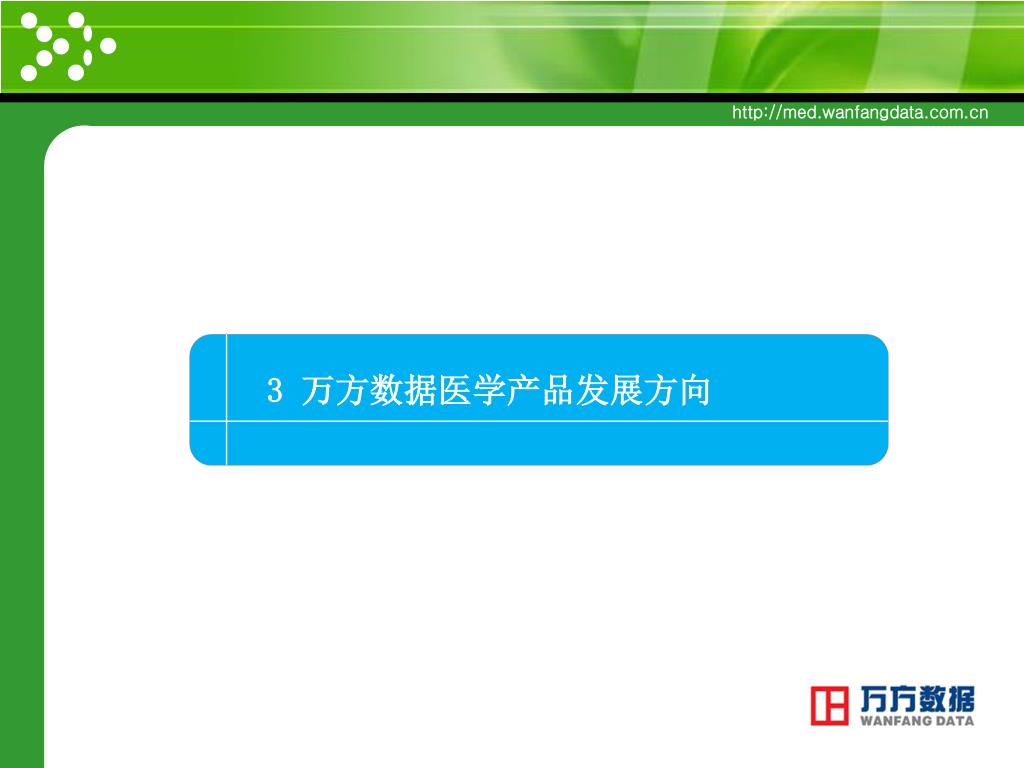 http://med.wanfangdata.com.cn

3 万方数据医学产品发展方向

万方数据
WANFANG DATA